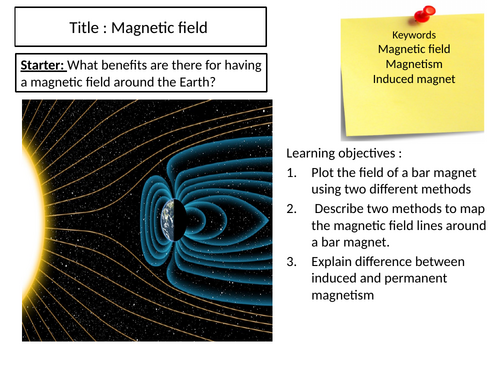 Title : Magnetic field

Starter: What benefits are there for having a magnetic field around the Earth?

Keywords
Magnetic field
Magnetism
Induced magnet

Learning objectives :
1. Plot the field of a bar magnet using two different methods
2. Describe two methods to map the magnetic field lines around a bar magnet.
3. Explain difference between induced and permanent magnetism